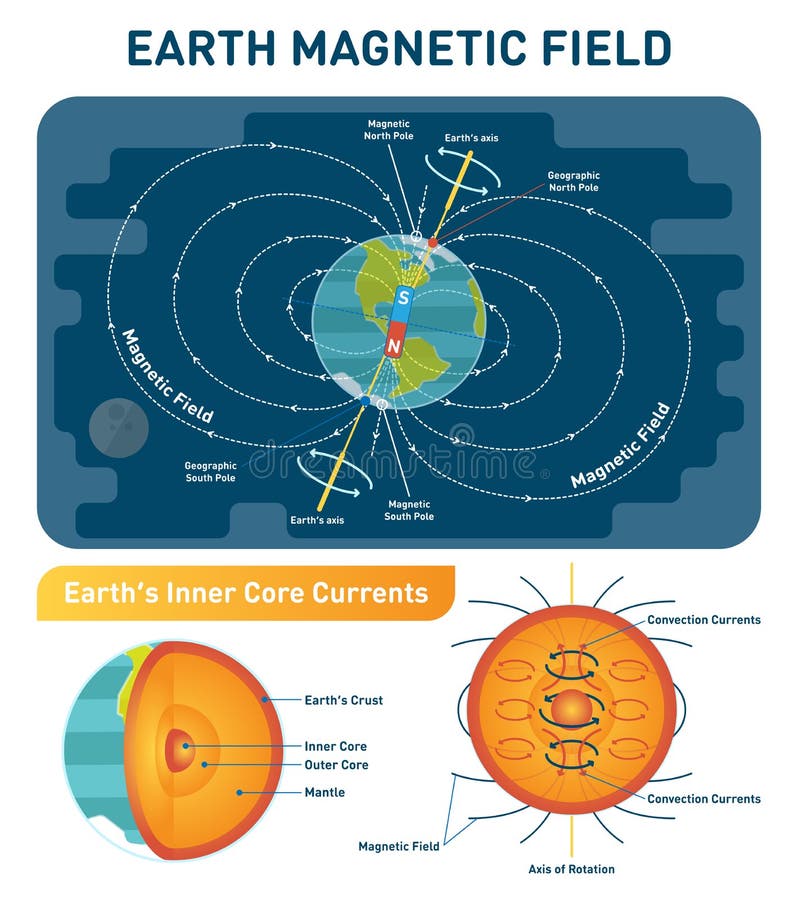 EARTH MAGNETIC FIELD

Magnetic North Pole

Earth's axis

Geographic North Pole

S

N

Magnetic Field

Magnetic Field

Geographic South Pole

Earth's axis

Magnetic South Pole

dreamstime

Earth's Inner Core Currents

Earth's Crust

Inner Core

Outer Core

Mantle

Convection Currents

Convection Currents

Magnetic Field

Axis of Rotation